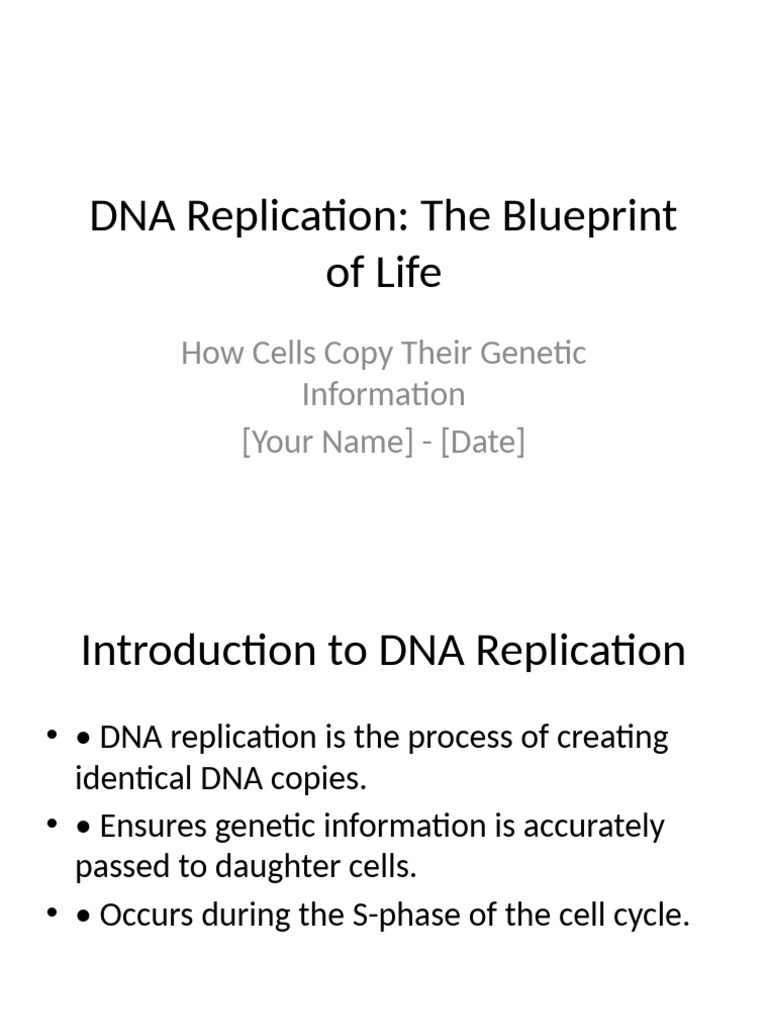 DNA Replication: The Blueprint of Life

How Cells Copy Their Genetic Information
[Your Name] - [Date]

Introduction to DNA Replication

• • DNA replication is the process of creating identical DNA copies.
• • Ensures genetic information is accurately passed to daughter cells.
• • Occurs during the S-phase of the cell cycle.